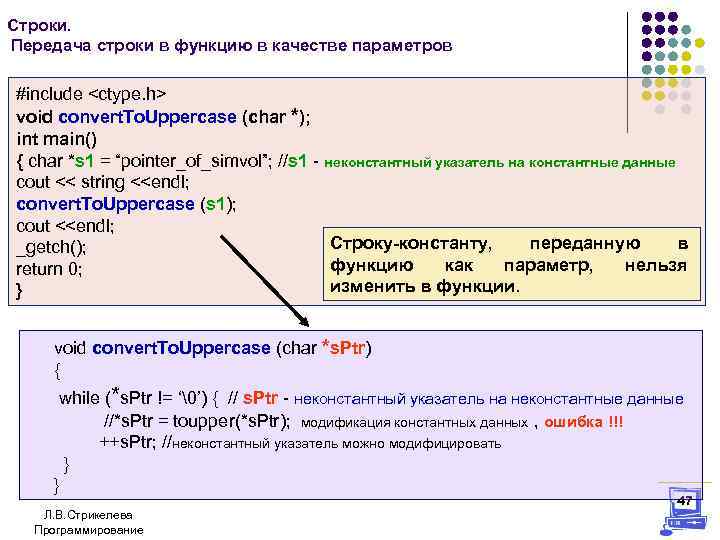 Строки.
Передача строки в функцию в качестве параметров

#include <ctype.h>
void convertToUppercase (char *);
int main()
{ char *s1 = “pointer_of_simvol”; //s1 - неконстантный указатель на константные данные
cout << string <<endl;
convertToUppercase (s1);
cout <<endl;
_getch();
return 0;
}

Строку-константу, переданную в функцию как параметр, нельзя изменить в функции.

void convertToUppercase (char *sPtr)
{
while (*sPtr != ‘\0’) { // sPtr - неконстантный указатель на неконстантные данные
//*sPtr = toupper(*sPtr); модификация константных данных , ошибка !!!
++sPtr; //неконстантный указатель можно модифицировать
}
}

Л.В.Стрикелева
Программирование

47